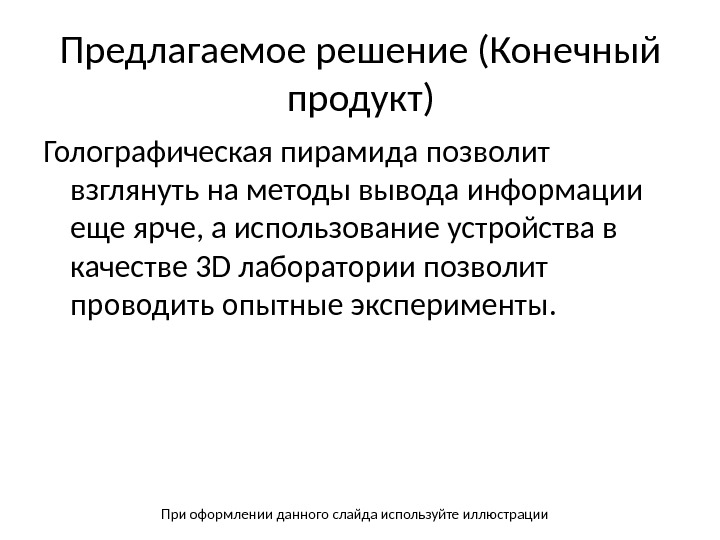 Предлагаемое решение (Конечный продукт)

Голографическая пирамида позволит взглянуть на методы вывода информации еще ярче, а использование устройства в качестве 3D лаборатории позволит проводить опытные эксперименты.

При оформлении данного слайда используйте иллюстрации